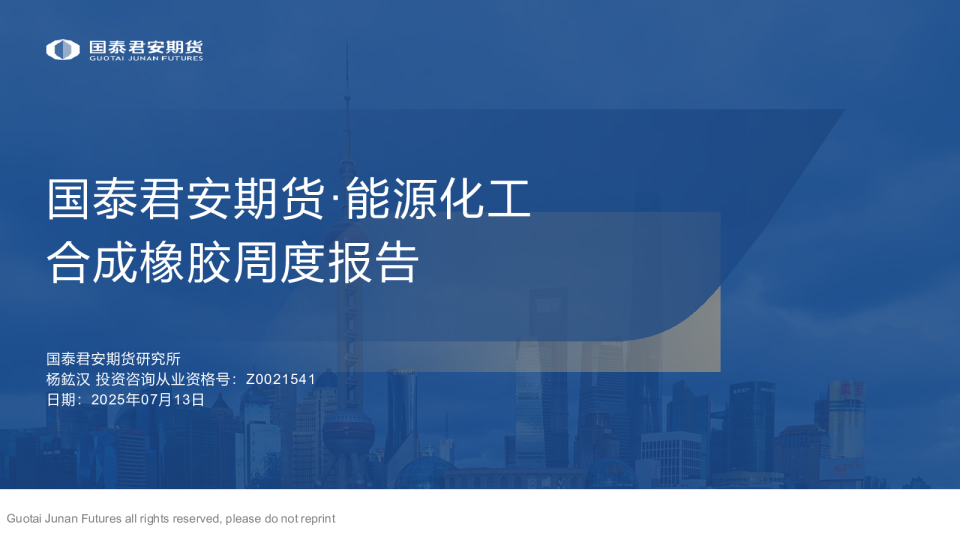 国泰君安期货
GUOTAI JUNAN FUTURES

国泰君安期货·能源化工
合成橡胶周度报告

国泰君安期货研究所
杨鈜汉 投资咨询从业资格号：Z0021541
日期：2025年07月13日

Guotai Junan Futures all rights reserved, please do not reprint